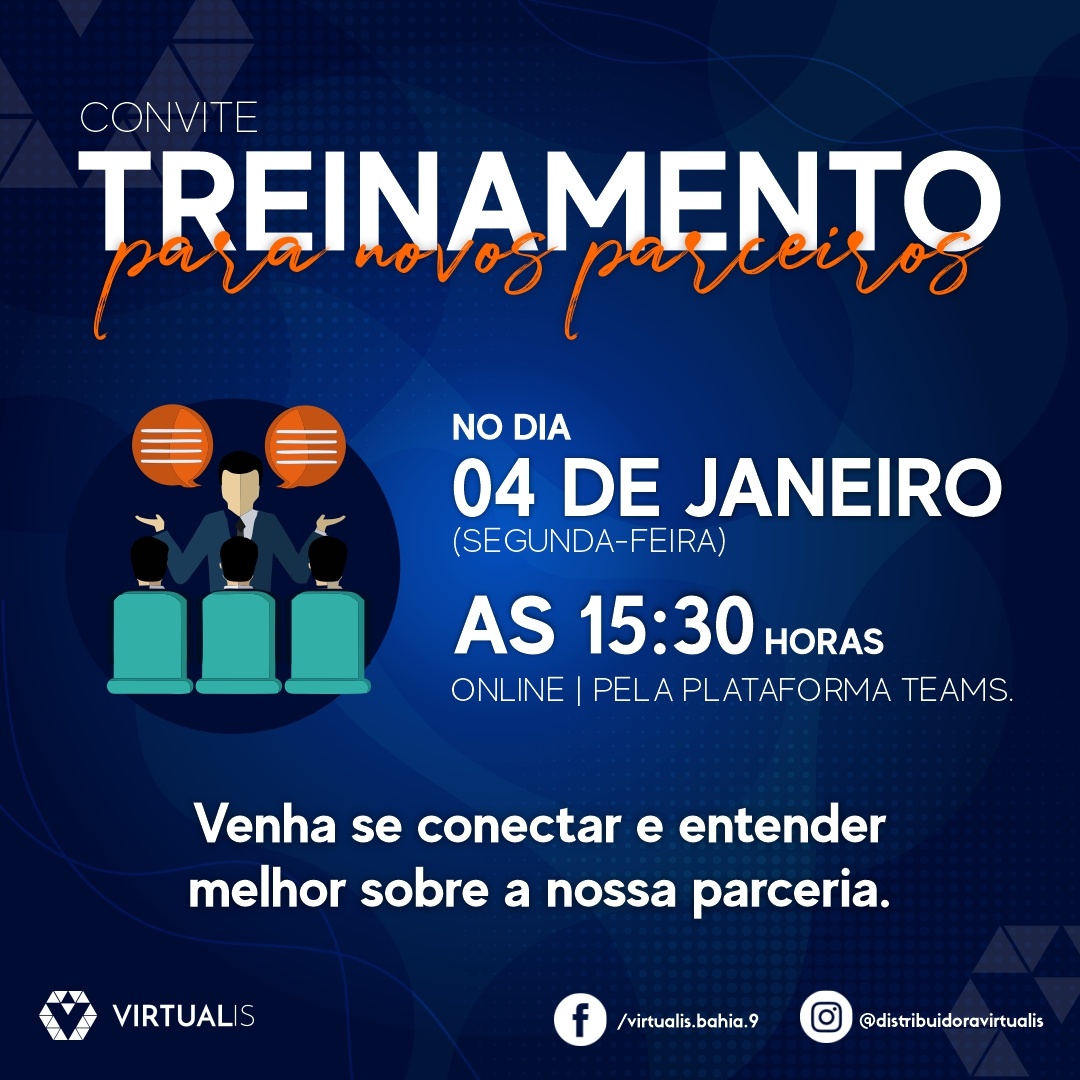 CONVITE
TREINAMENTO
para novos parceiros

NO DIA
04 DE JANEIRO
(SEGUNDA-FEIRA)
AS 15:30 HORAS
ONLINE | PELA PLATAFORMA TEAMS.

Venha se conectar e entender melhor sobre a nossa parceria.

VIRTUALIS

/virtualis.bahia.9

@distribuidoravirtualis